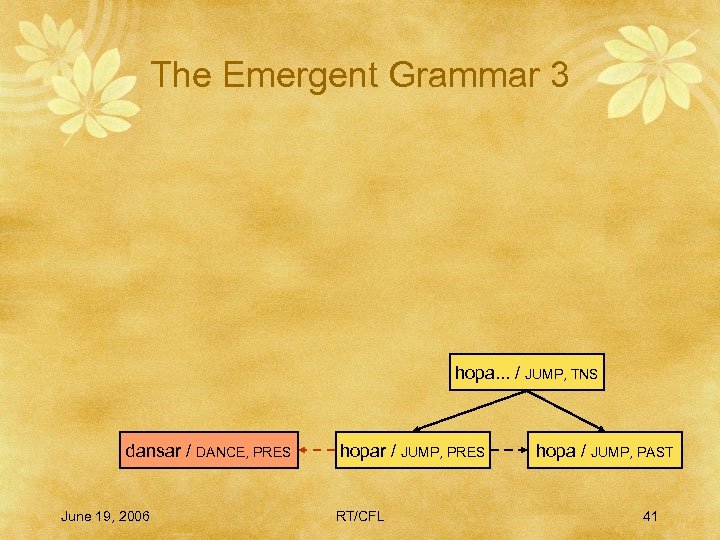 The Emergent Grammar 3

hopa... / JUMP, TNS

dansar / DANCE, PRES

hopar / JUMP, PRES

hopa / JUMP, PAST

June 19, 2006

RT/CFL

41